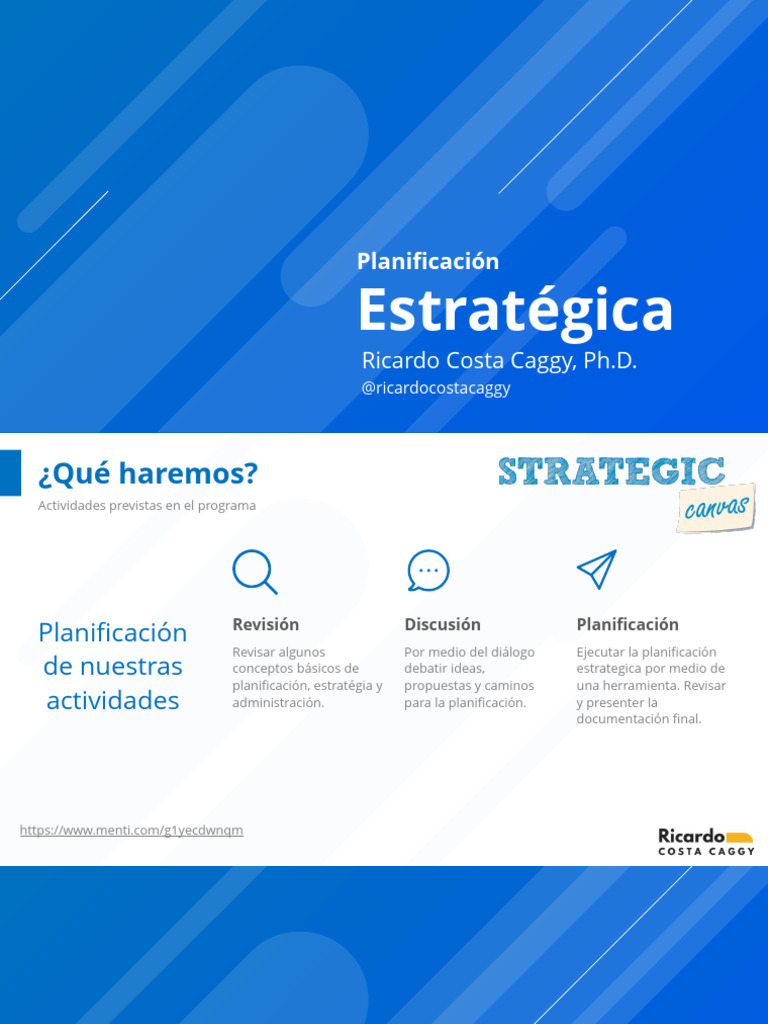 Planificación
Estratégica
Ricardo Costa Caggy, Ph.D.
@ricardocostacaggy

¿Qué haremos?
Actividades previstas en el programa

STRATEGIC
canvas

Planificación de nuestras actividades

Revisión
Revisar algunos conceptos básicos de planificación, estratégia y administración.

Discusión
Por medio del diálogo debatir ideas, propuestas y caminos para la planificación.

Planificación
Ejecutar la planificación estrategica por medio de una herramienta. Revisar y presenter la documentación final.

https://www.menti.com/g1yecdwnqm

Ricardo
COSTA CAGGY